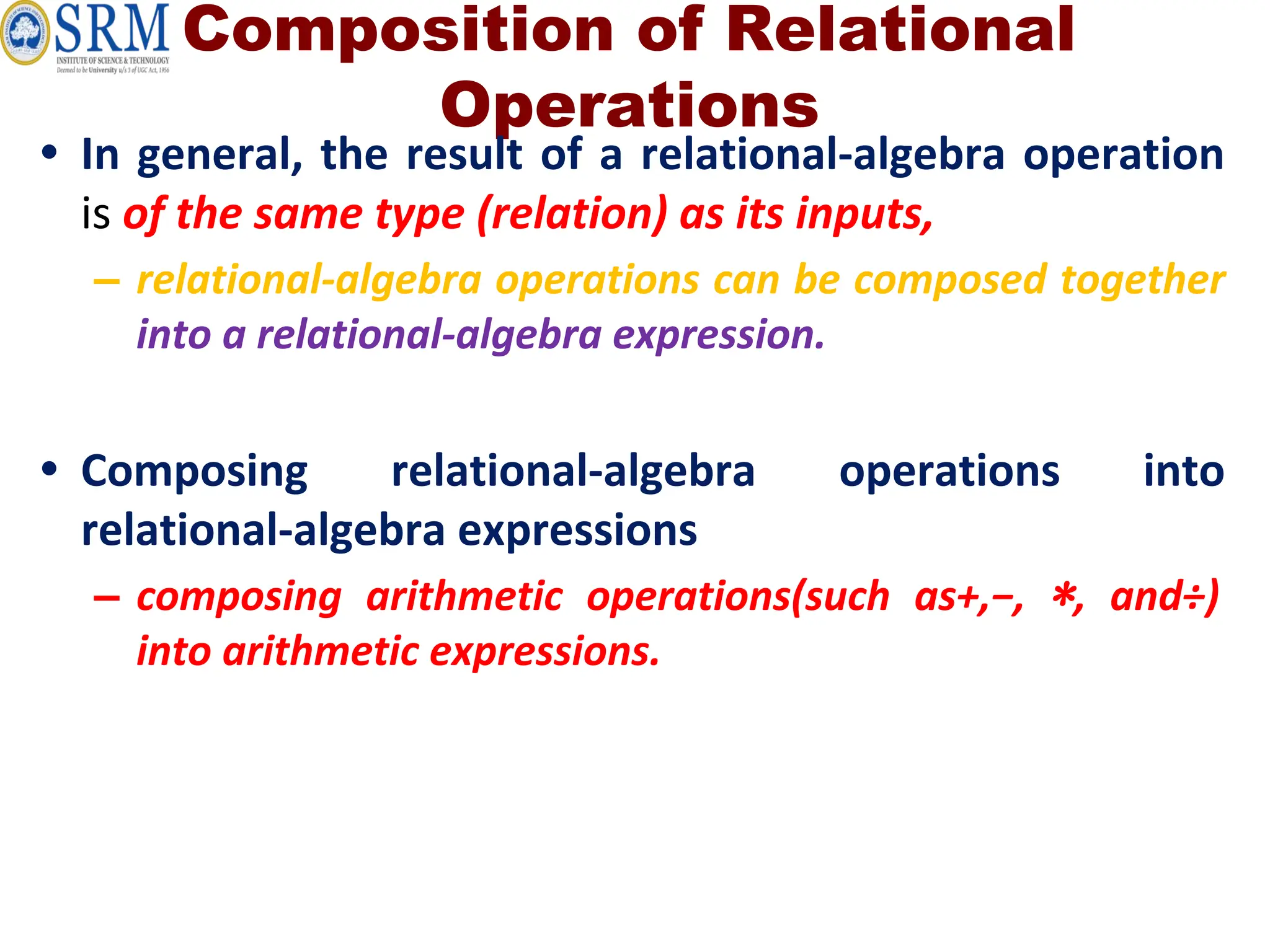 SRM
INSTITUTE OF SCIENCE & TECHNOLOGY
Deemed to be University u/s 3 of UGC Act, 1956

Composition of Relational Operations

• In general, the result of a relational-algebra operation is of the same type (relation) as its inputs,

– relational-algebra operations can be composed together into a relational-algebra expression.

• Composing relational-algebra operations into relational-algebra expressions

– composing arithmetic operations(such as+,−, ∗, and÷) into arithmetic expressions.